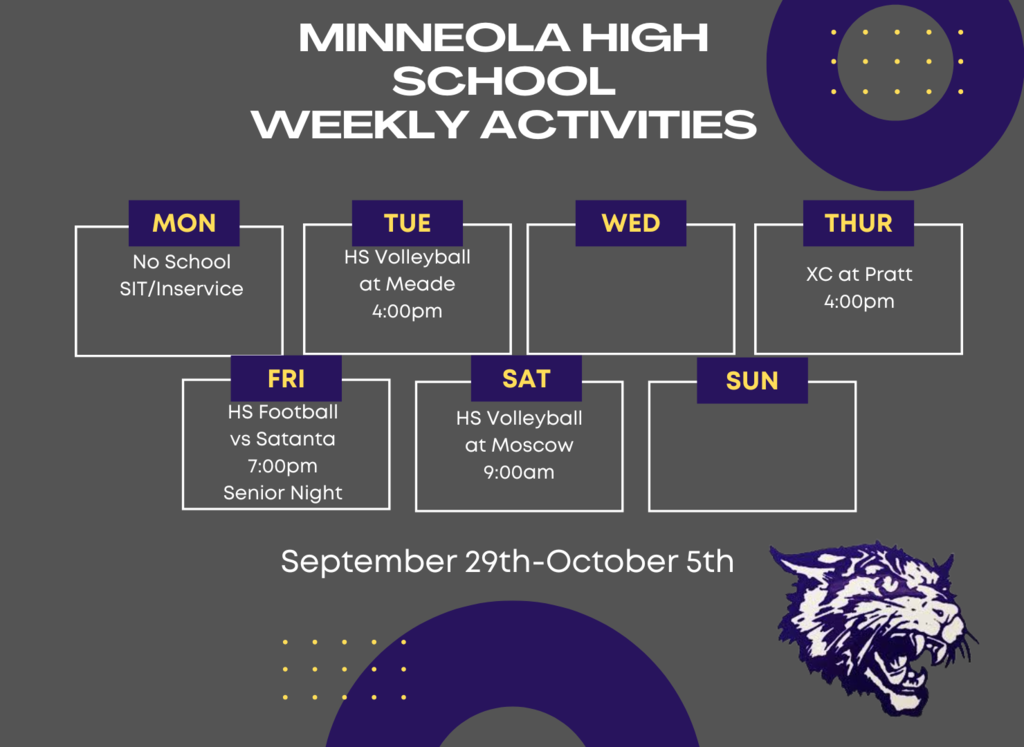 MINNEOLA HIGH SCHOOL WEEKLY ACTIVITIES

MON
No School
SIT/Inservice

TUE
HS Volleyball
at Meade
4:00pm

WED

THUR
XC at Pratt
4:00pm

FRI
HS Football
vs Satanta
7:00pm
Senior Night

SAT
HS Volleyball
at Moscow
9:00am

SUN

September 29th-October 5th